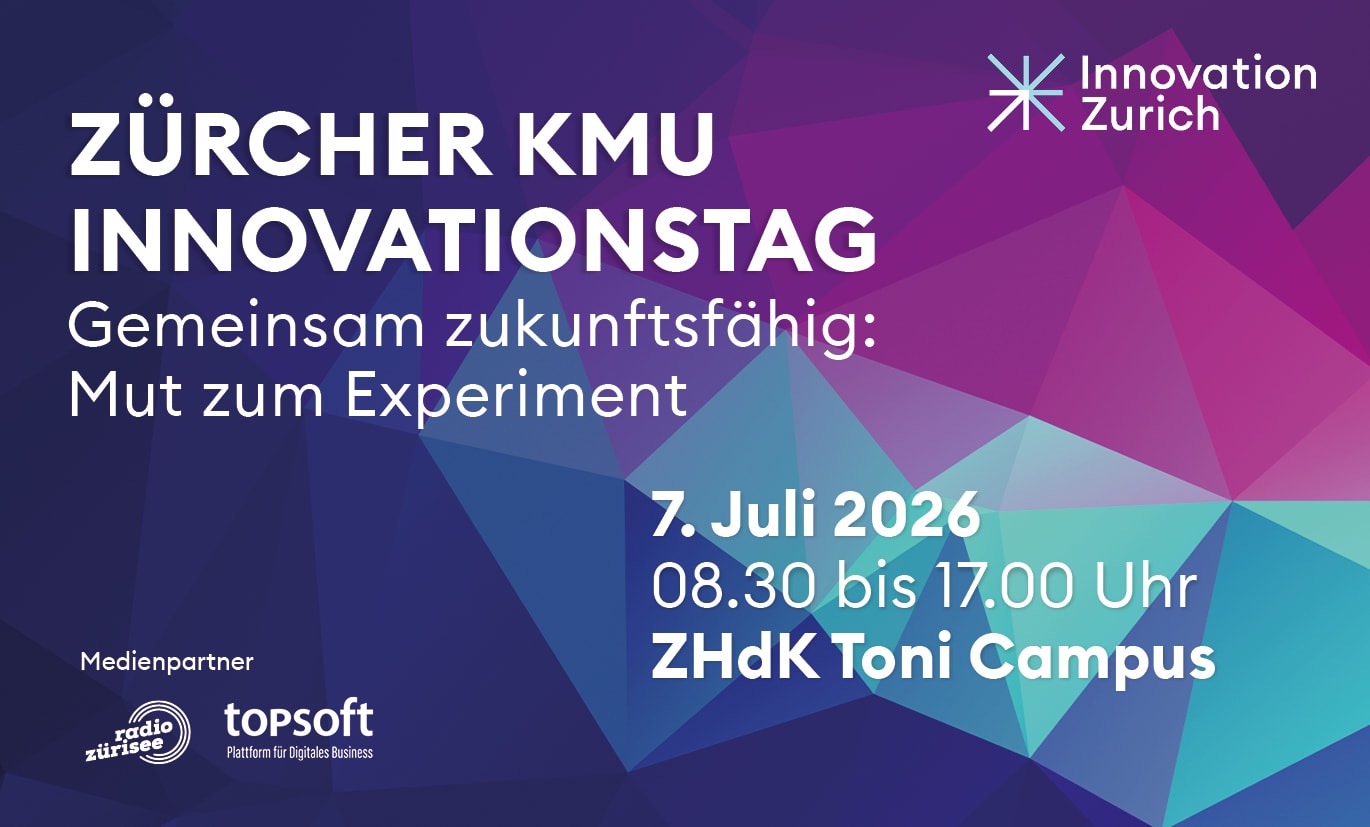 Innovation Zurich

ZÜRCHER KMU INNOVATIONSTAG

Gemeinsam zukunftsfähig: Mut zum Experiment

7. Juli 2026
08.30 bis 17.00 Uhr
ZHdK Toni Campus

Medienpartner

radio zürisee

topsoft
Plattform für Digitales Business